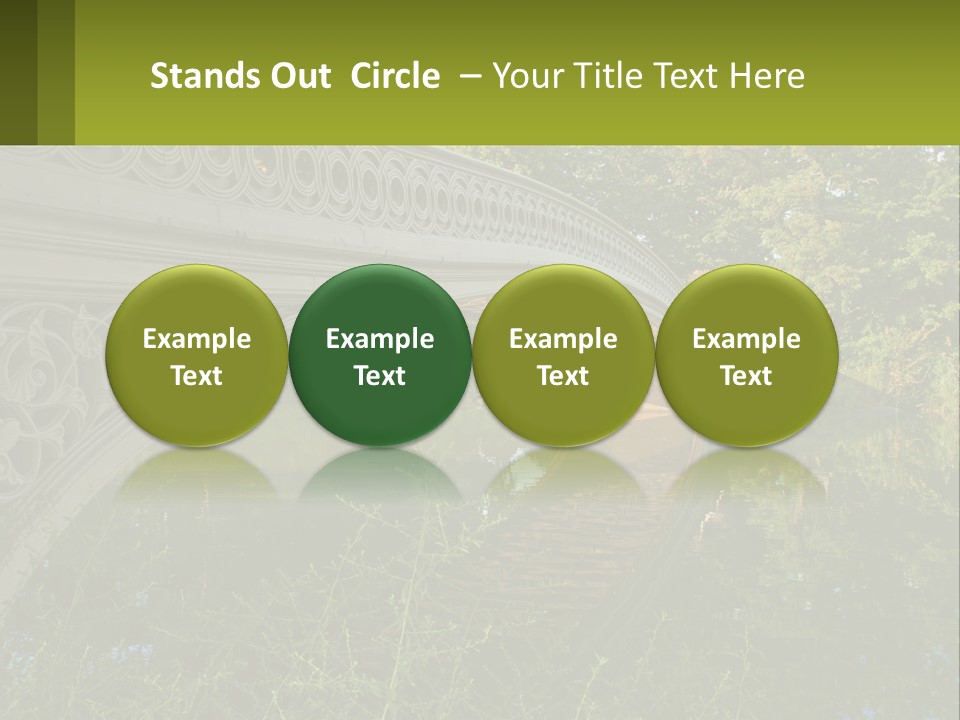 Stands Out Circle – Your Title Text Here

Example Text

Example Text

Example Text

Example Text